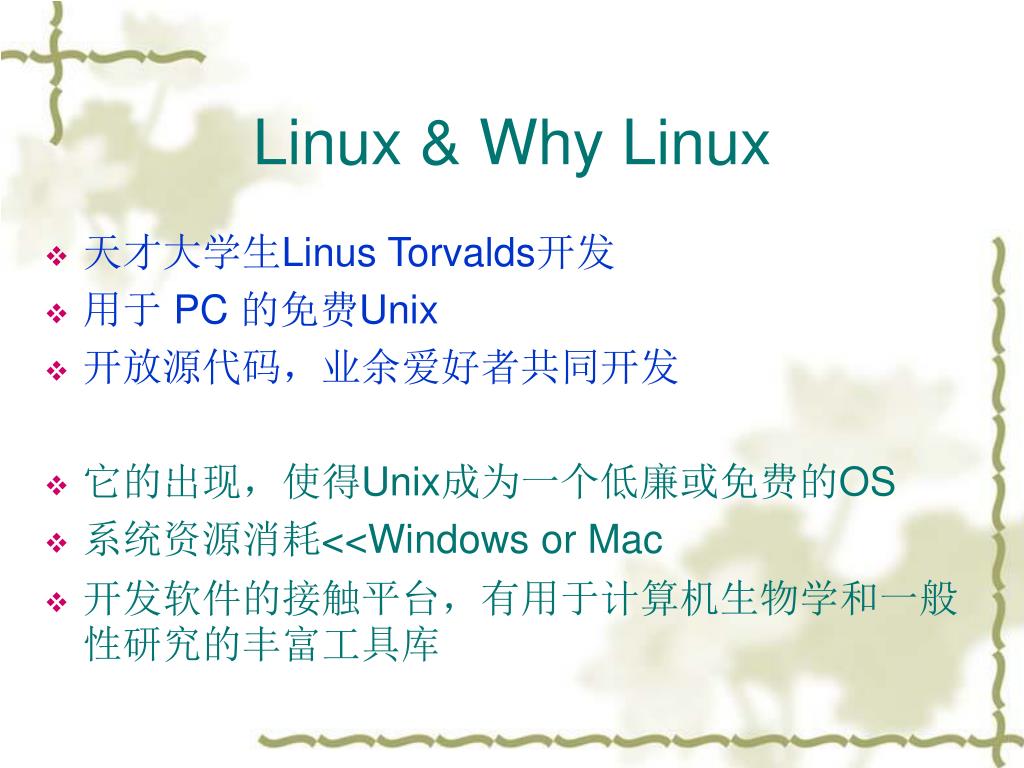 Linux & Why Linux

❖ 天才大学生Linus Torvalds开发
❖ 用于 PC 的免费Unix
❖ 开放源代码，业余爱好者共同开发

❖ 它的出现，使得Unix成为一个低廉或免费的OS
❖ 系统资源消耗<<Windows or Mac
❖ 开发软件的接触平台，有用于计算机生物学和一般性研究的丰富工具库